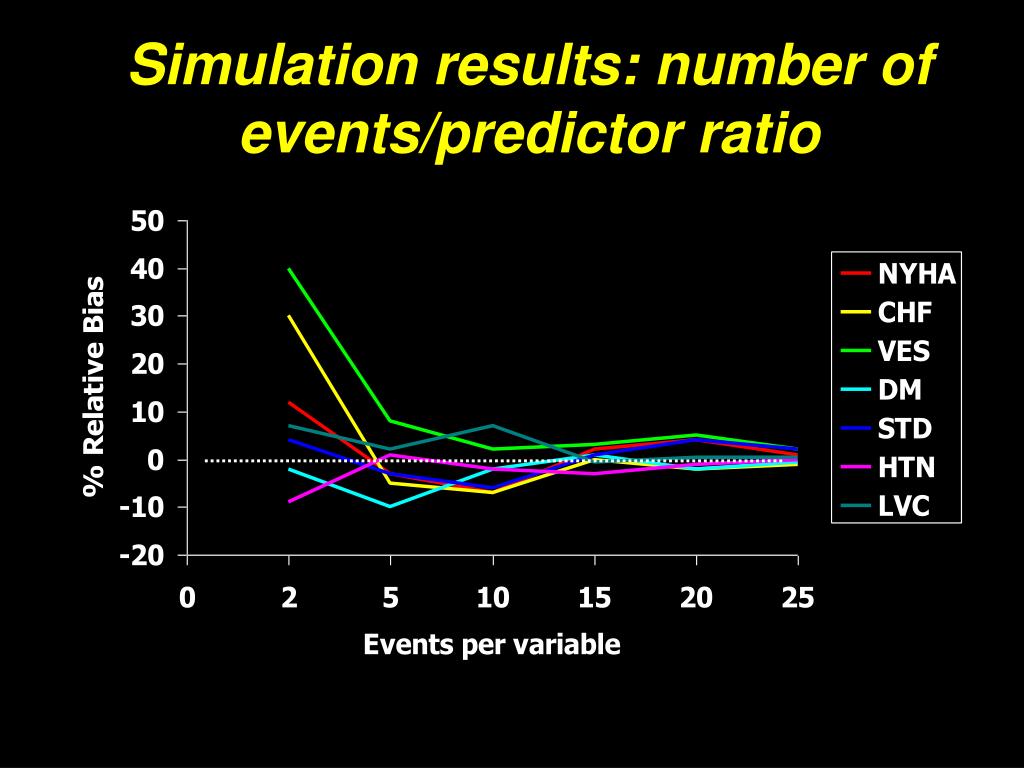 Simulation results: number of events/predictor ratio

% Relative Bias

50
40
30
20
10
0
-10
-20

0 2 5 10 15 20 25

Events per variable

NYHA
CHF
VES
DM
STD
HTN
LVC